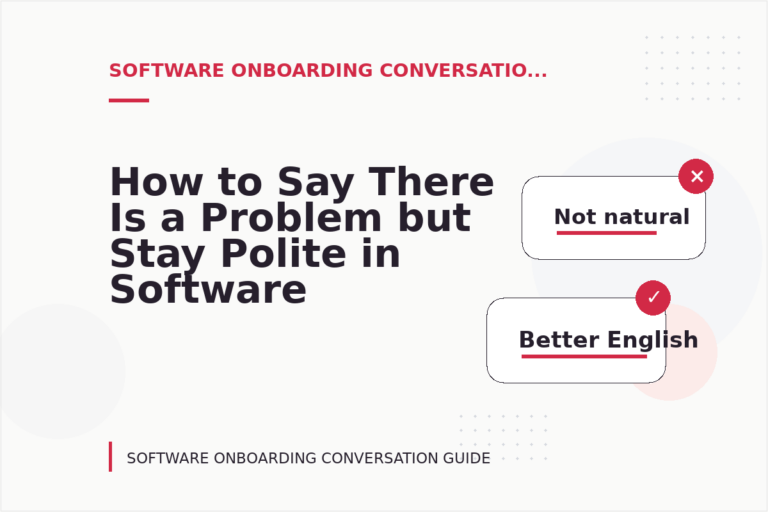 SOFTWARE ONBOARDING CONVERSATIO...

How to Say There Is a Problem but Stay Polite in Software

✕

Not natural

✓

Better English

SOFTWARE ONBOARDING CONVERSATION GUIDE